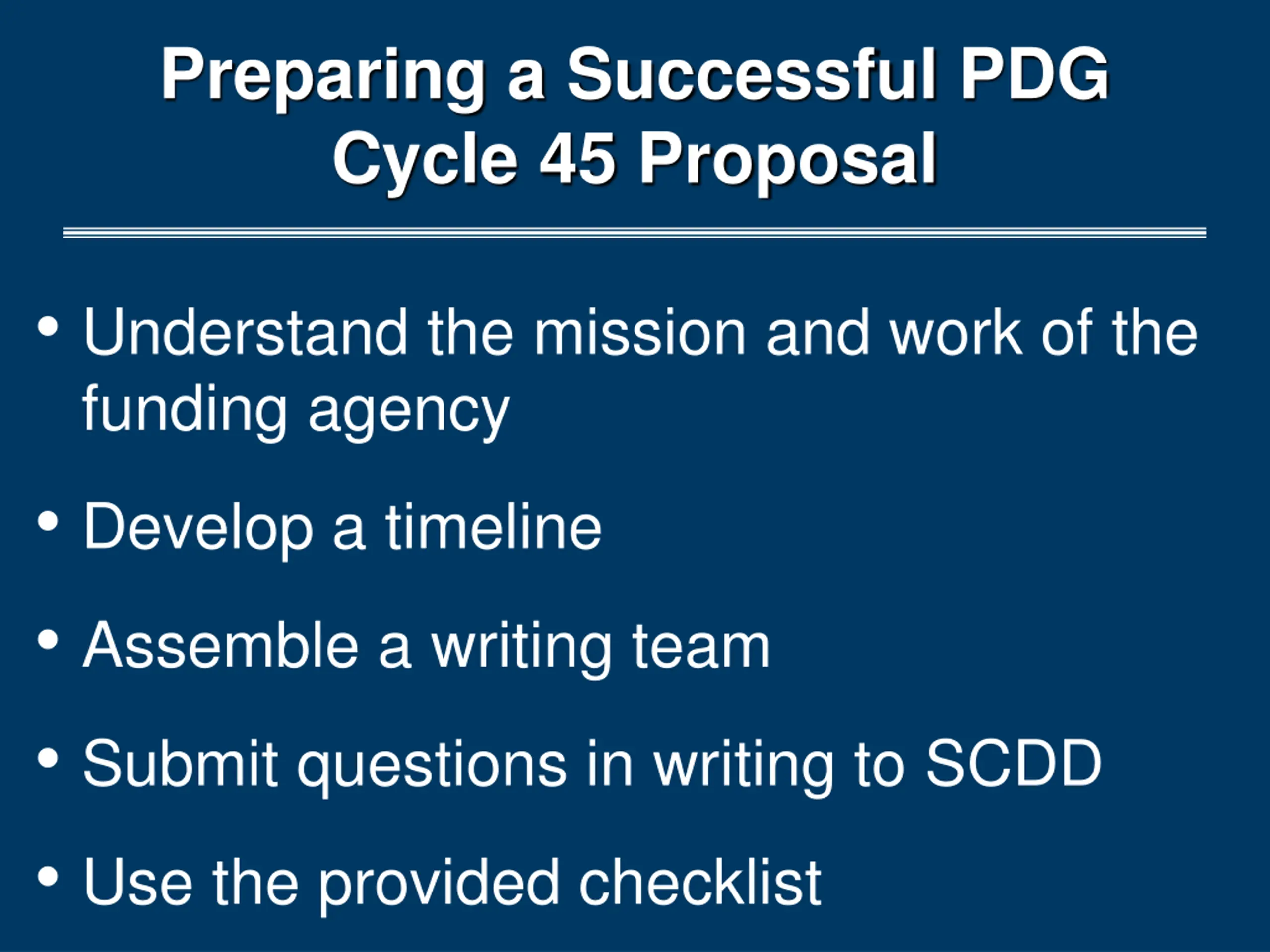 Preparing a Successful PDG Cycle 45 Proposal

• Understand the mission and work of the funding agency

• Develop a timeline

• Assemble a writing team

• Submit questions in writing to SCDD

• Use the provided checklist